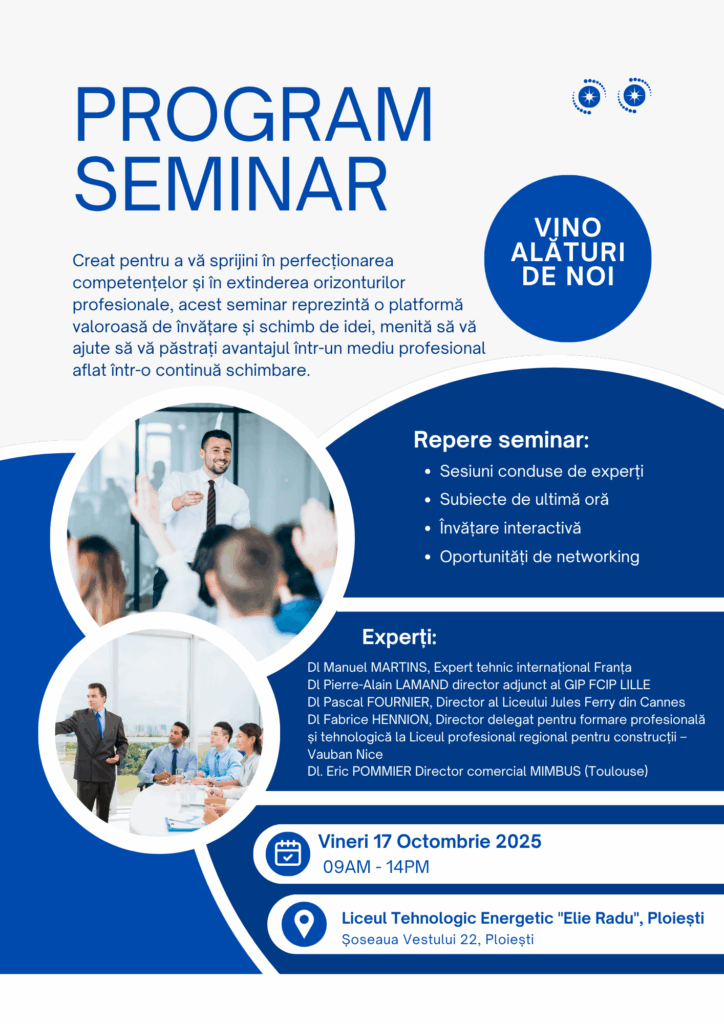 PROGRAM SEMINAR

VINO ALĂTURI DE NOI

Creat pentru a vă sprijini în perfecționarea competențelor și în extinderea orizonturilor profesionale, acest seminar reprezintă o platformă valoroasă de învățare și schimb de idei, menită să vă ajute să vă păstrați avantajul într-un mediu profesional aflat într-o continuă schimbare.

Repere seminar:
• Sesiuni conduse de experți
• Subiecte de ultimă oră
• Învățare interactivă
• Oportunități de networking

Experți:
Dl Manuel MARTINS, Expert tehnic internațional Franța
Dl Pierre-Alain LAMAND director adjunct al GIP FCIP LILLE
Dl Pascal FOURNIER, Director al Liceului Jules Ferry din Cannes
Dl Fabrice HENNION, Director delegat pentru formare profesională și tehnologică la Liceul profesional regional pentru construcții – Vauban Nice
Dl. Eric POMMIER Director comercial MIMBUS (Toulouse)

Vineri 17 Octombrie 2025
09AM - 14PM

Liceul Tehnologic Energetic "Elie Radu", Ploiești
Șoseaua Vestului 22, Ploiești